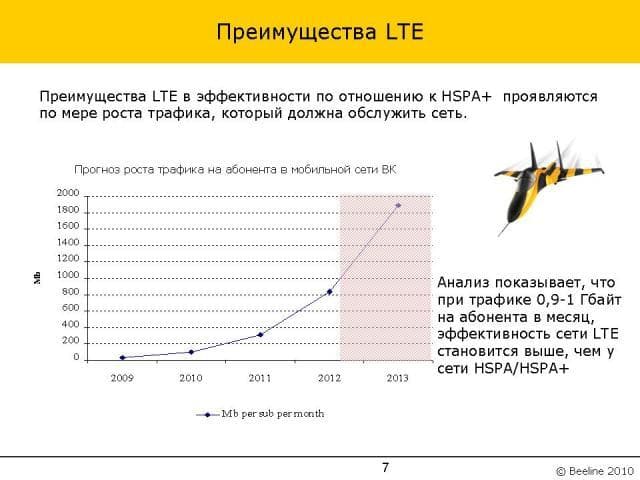 Преимущества LTE

Преимущества LTE в эффективности по отношению к HSPA+ проявляются по мере роста трафика, который должна обслужить сеть.

Прогноз роста трафика на абонента в мобильной сети ВК

Mb

2000
1800
1600
1400
1200
1000
800
600
400
200
0

2009 2010 2011 2012 2013

Mb per sub per month

Анализ показывает, что при трафике 0,9-1 Гбайт на абонента в месяц, эффективность сети LTE становится выше, чем у сети HSPA/HSPA+

7

© Beeline 2010